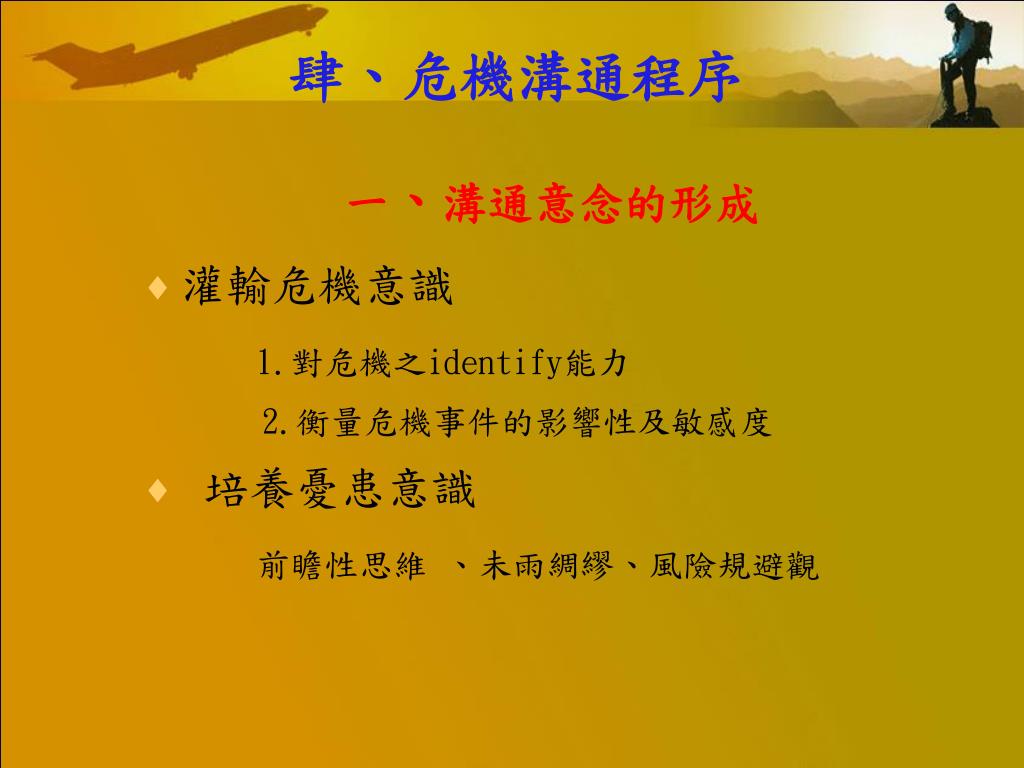 肆、危機溝通程序

一、溝通意念的形成

♦ 灌輸危機意識

1.對危機之identify能力

2.衡量危機事件的影響性及敏感度

♦ 培養憂患意識

前瞻性思維 、未雨綢繆、風險規避觀